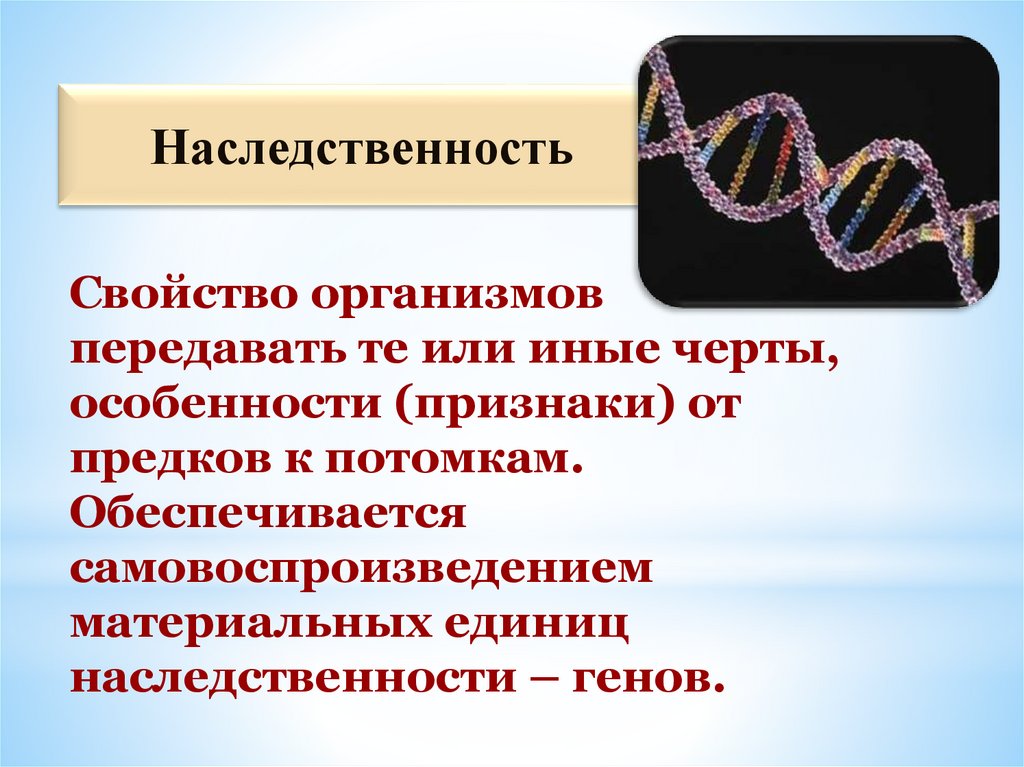 Наследственность

Свойство организмов передавать те или иные черты, особенности (признаки) от предков к потомкам. Обеспечивается самовоспроизведением материальных единиц наследственности – генов.